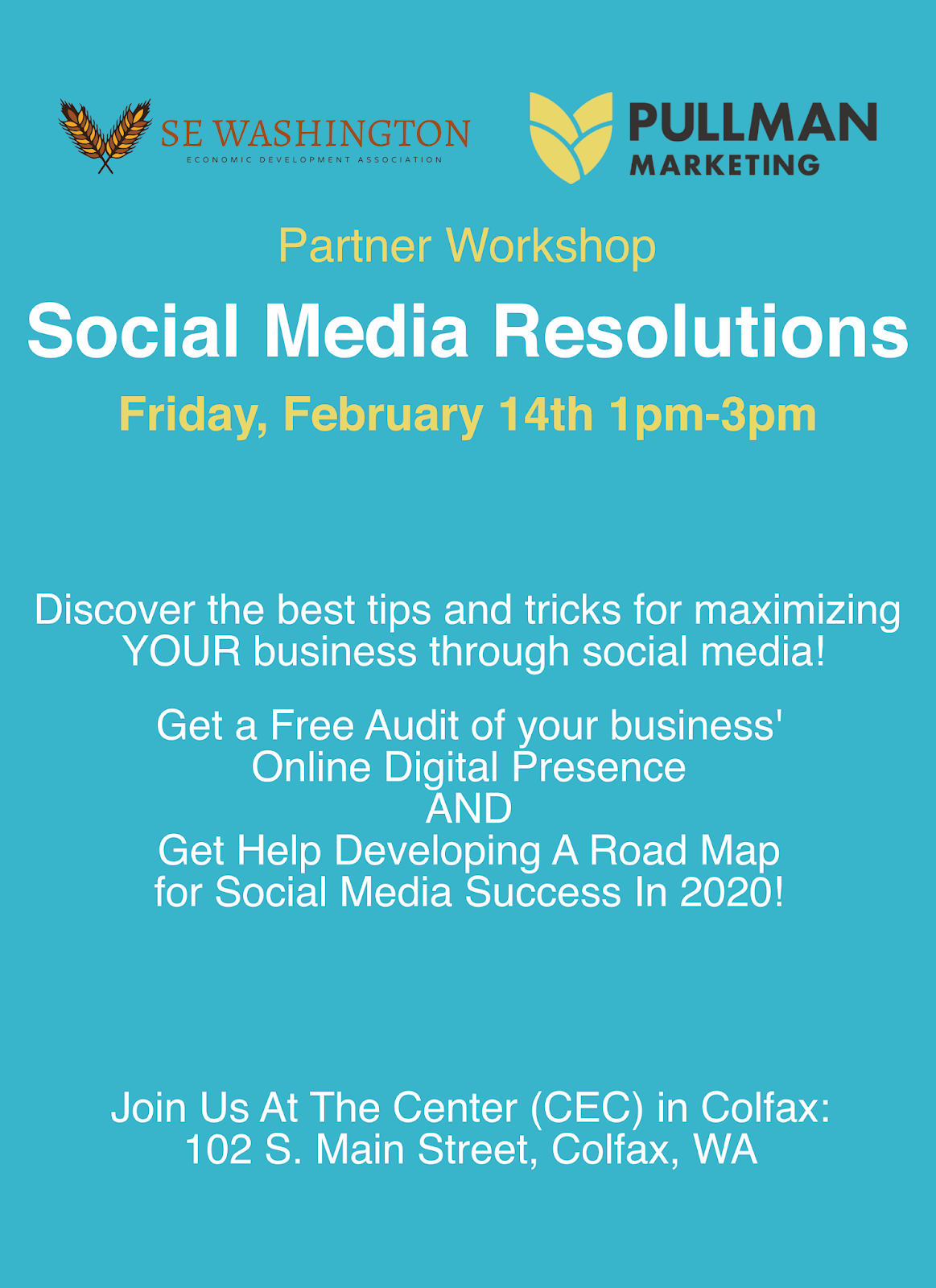 SE WASHINGTON
ECONOMIC DEVELOPMENT ASSOCIATION

PULLMAN
MARKETING

Partner Workshop

Social Media Resolutions

Friday, February 14th 1pm-3pm

Discover the best tips and tricks for maximizing YOUR business through social media!

Get a Free Audit of your business' Online Digital Presence
AND
Get Help Developing A Road Map for Social Media Success In 2020!

Join Us At The Center (CEC) in Colfax:
102 S. Main Street, Colfax, WA